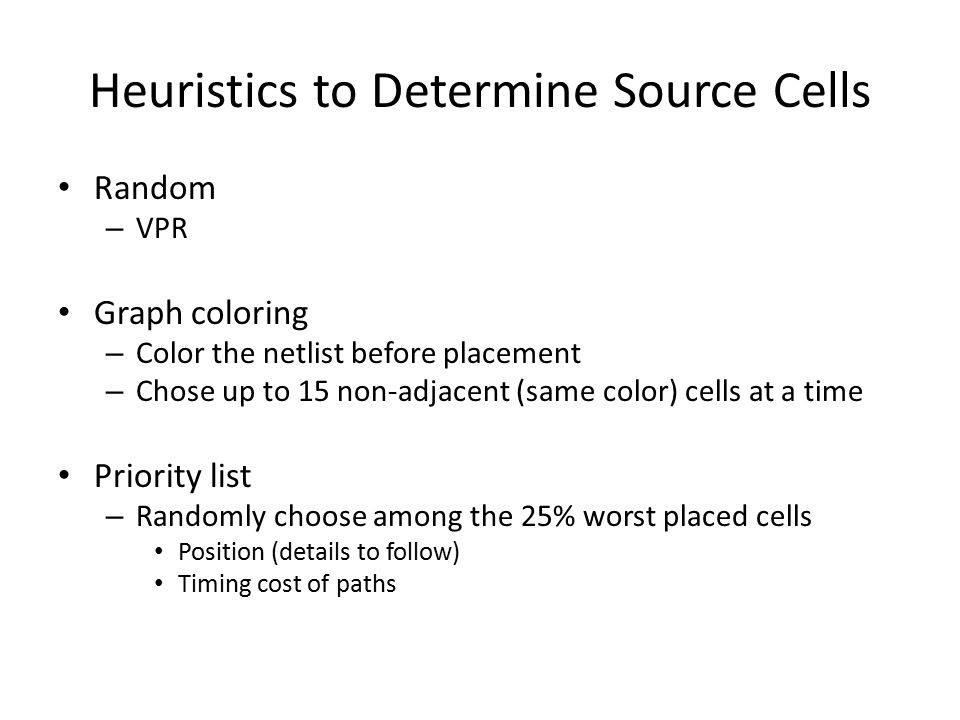 Heuristics to Determine Source Cells

• Random
– VPR

• Graph coloring
– Color the netlist before placement
– Chose up to 15 non-adjacent (same color) cells at a time

• Priority list
– Randomly choose among the 25% worst placed cells
• Position (details to follow)
• Timing cost of paths